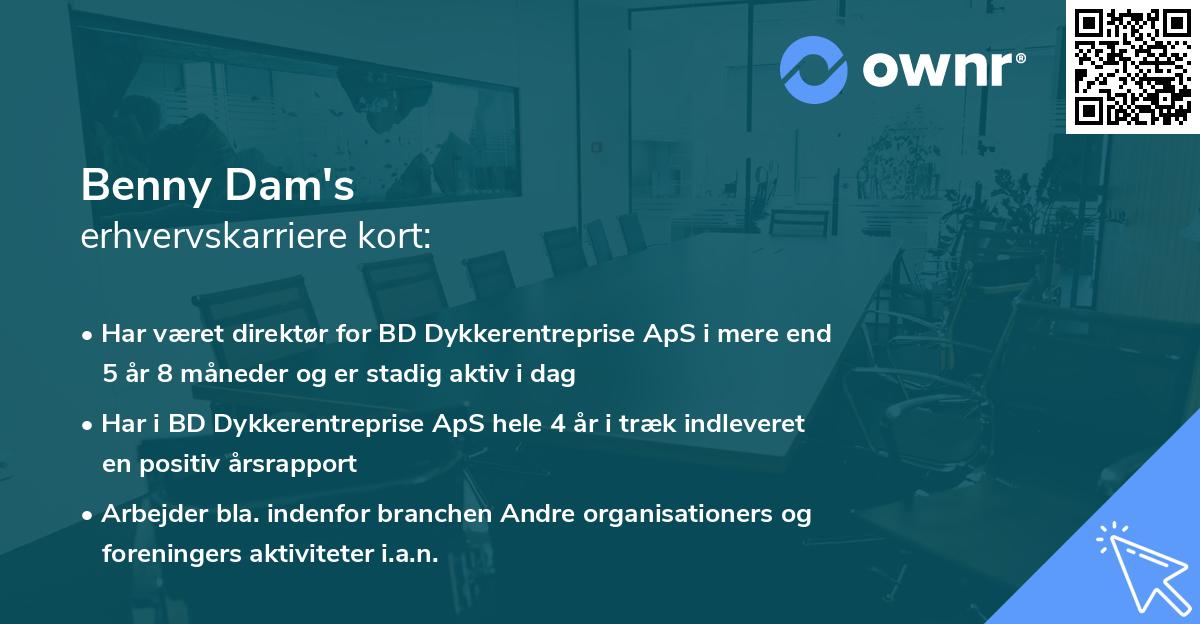 ownr®

Benny Dam's
erhvervskarriere kort:

• Har været direktør for BD Dykkerentreprise ApS i mere end 5 år 8 måneder og er stadig aktiv i dag
• Har i BD Dykkerentreprise ApS hele 4 år i træk indleveret en positiv årsrapport
• Arbejder bla. indenfor branchen Andre organisationers og foreningers aktiviteter i.a.n.